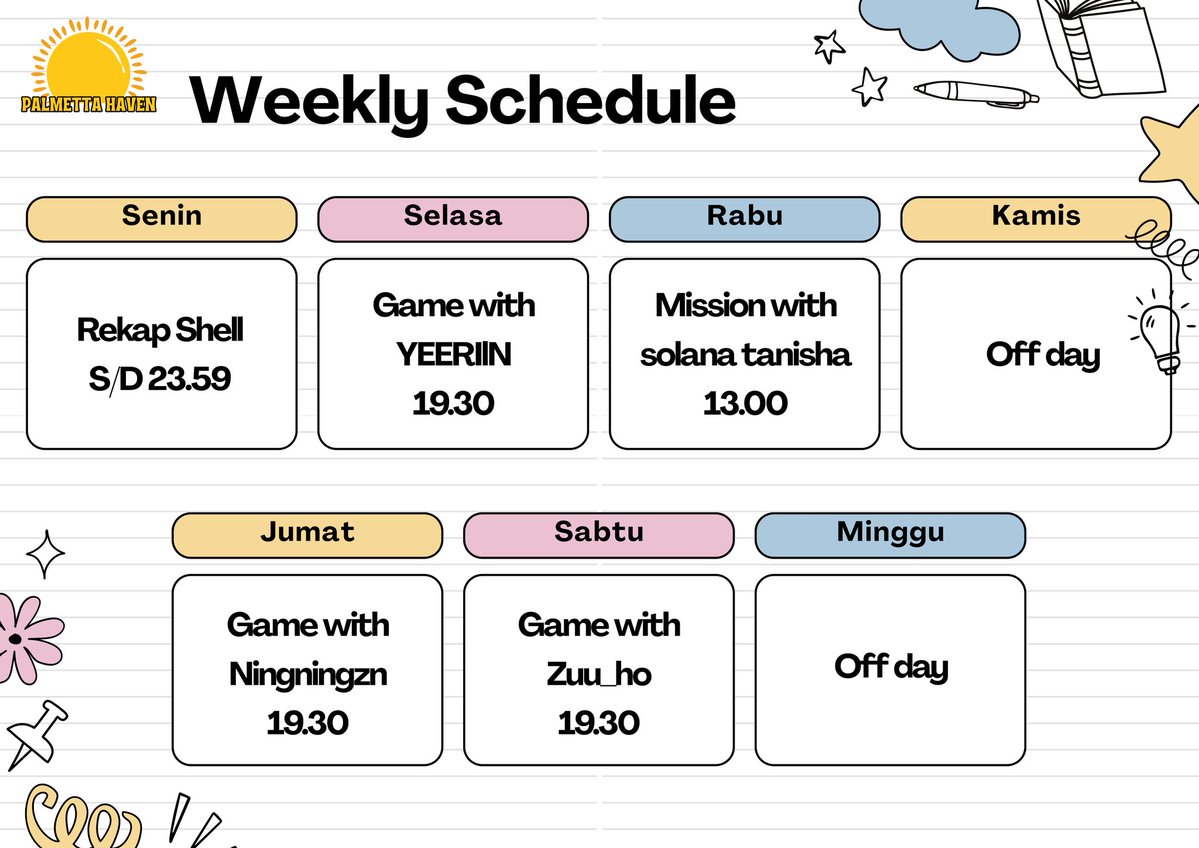 PALMETTA HAVEN

Weekly Schedule

Senin

Rekap Shell S/D 23.59

Selasa

Game with YEERIIN 19.30

Rabu

Mission with solana tanisha 13.00

Kamis

Off day

Jumat

Game with Ningningzn 19.30

Sabtu

Game with Zuu_ho 19.30

Minggu

Off day